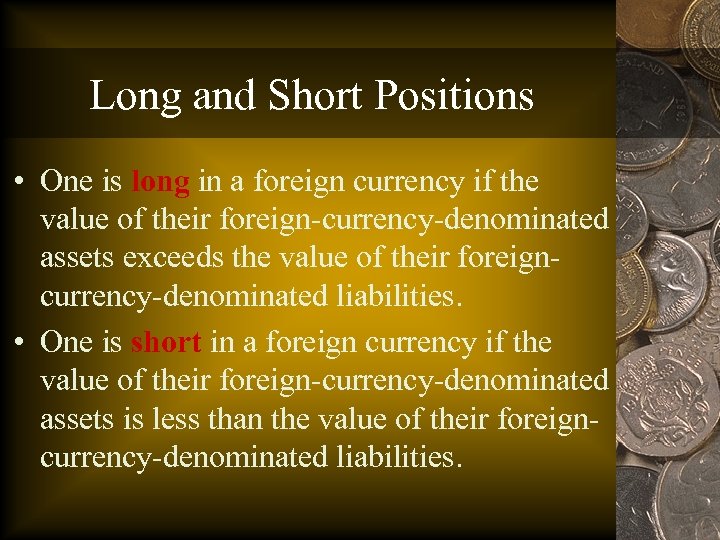 Long and Short Positions

• One is long in a foreign currency if the value of their foreign-currency-denominated assets exceeds the value of their foreign-currency-denominated liabilities.

• One is short in a foreign currency if the value of their foreign-currency-denominated assets is less than the value of their foreign-currency-denominated liabilities.